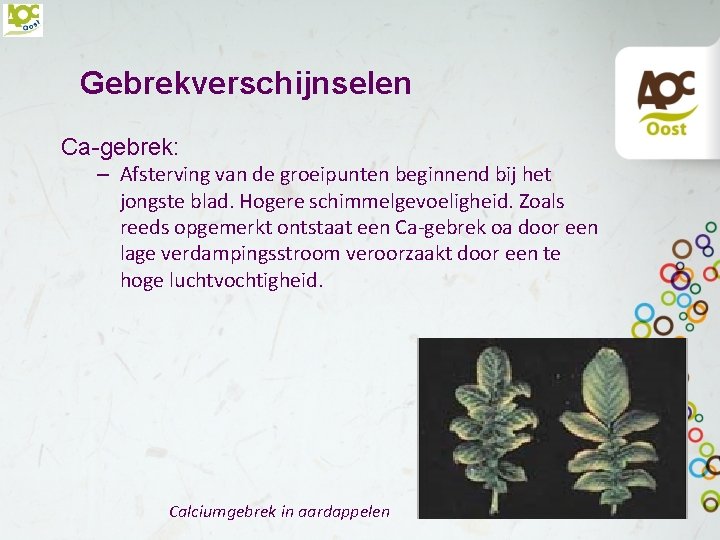 AOC Oost

Gebrekverschijnselen

AOC Oost

Ca-gebrek:

– Afsterving van de groeipunten beginnend bij het jongste blad. Hogere schimmelgevoeligheid. Zoals reeds opgemerkt ontstaat een Ca-gebrek oa door een lage verdampingsstroom veroorzaakt door een te hoge luchtvochtigheid.

Calciumgebrek in aardappelen